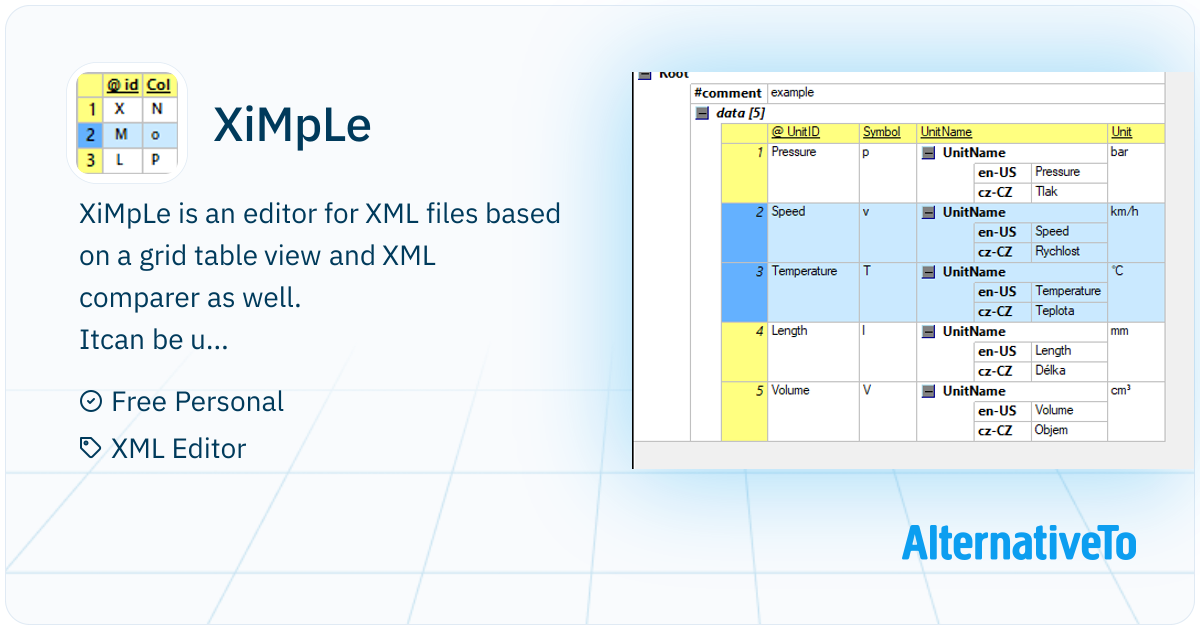 | | @ id | Col |
|---|---|---|
| 1 | X | N |
| 2 | M | o |
| 3 | L | P |

XiMpLe

XiMpLe is an editor for XML files based on a grid table view and XML comparer as well.
Itcan be u...

Free Personal

XML Editor

Root

#comment example

data [5]

| | @ UnitID | Symbol | UnitName | Unit |
|---|---|---|---|---|
| 1 | Pressure | p | UnitName en-US Pressure cz-CZ Tlak | bar |
| 2 | Speed | v | UnitName en-US Speed cz-CZ Rychlost | km/h |
| 3 | Temperature | T | UnitName en-US Temperature cz-CZ Teplota | °C |
| 4 | Length | l | UnitName en-US Length cz-CZ Délka | mm |
| 5 | Volume | V | UnitName en-US Volume cz-CZ Objem | cm³ |

AlternativeTo